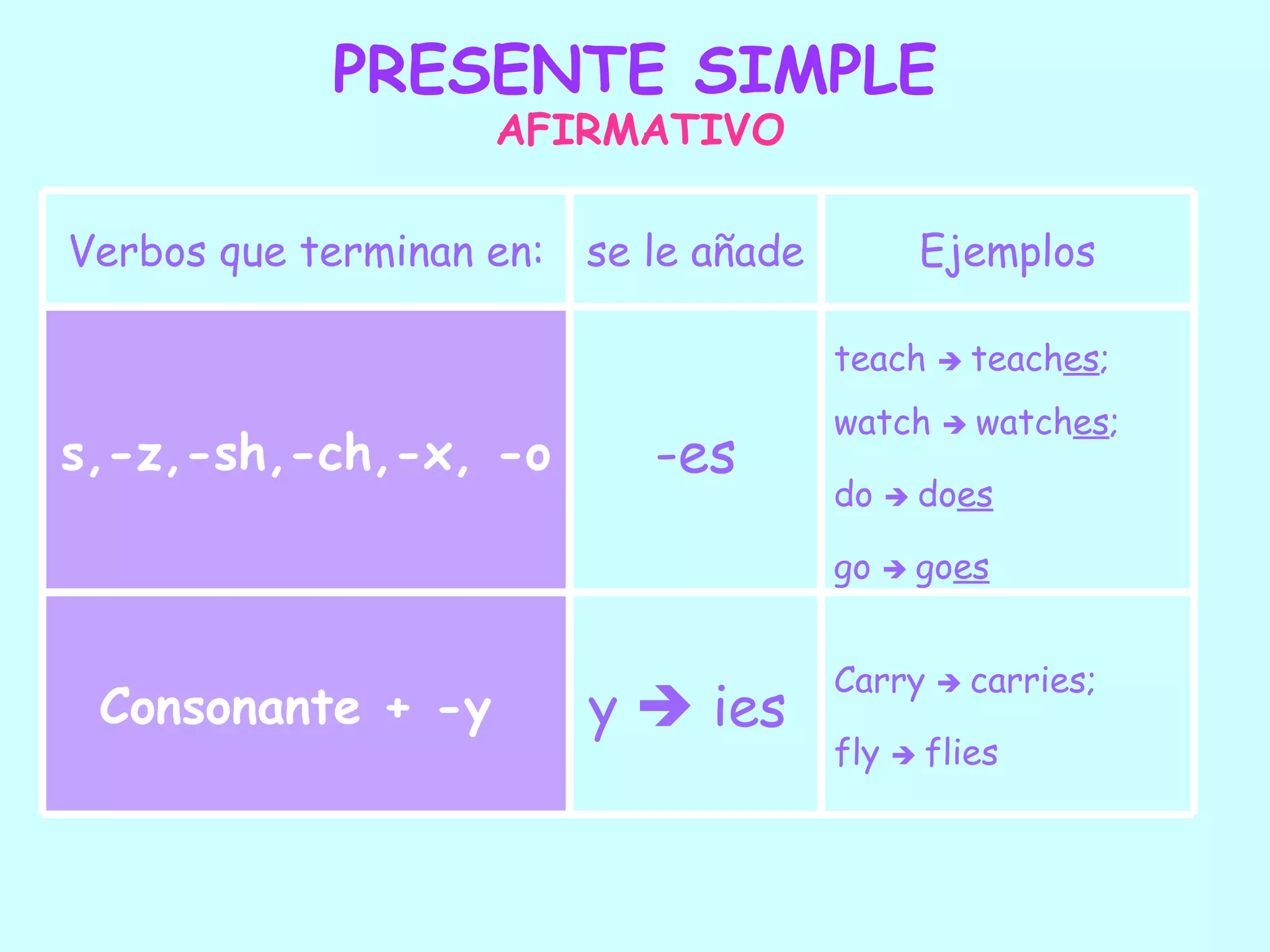 PRESENTE SIMPLE
AFIRMATIVO

| Verbos que terminan en: | se le añade | Ejemplos |
|---|---|---|
| s,-z,-sh,-ch,-x, -o | -es | teach → teaches; watch → watches; do → does go → goes |
| Consonante + -y | y → ies | Carry → carries; fly → flies |